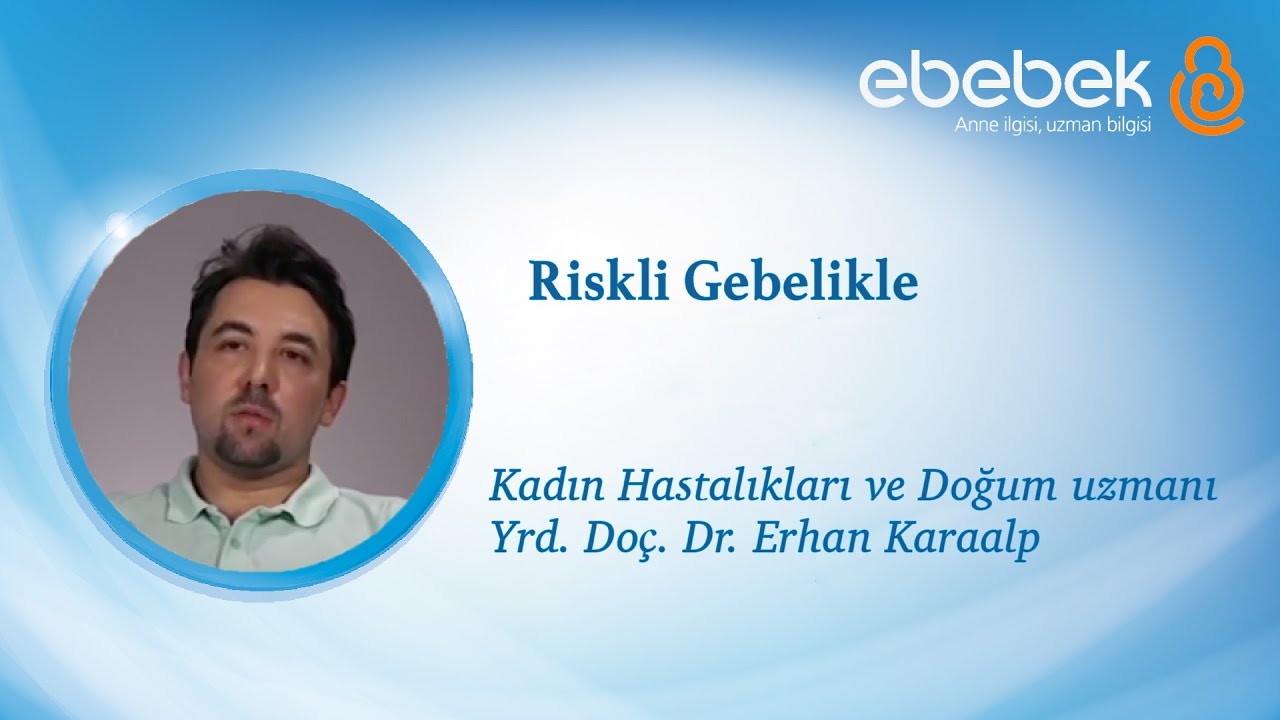 ebebek
Anne ilgisi, uzman bilgisi

Riskli Gebelikle

Kadın Hastalıkları ve Doğum uzmanı
Yrd. Doç. Dr. Erhan Karaalp